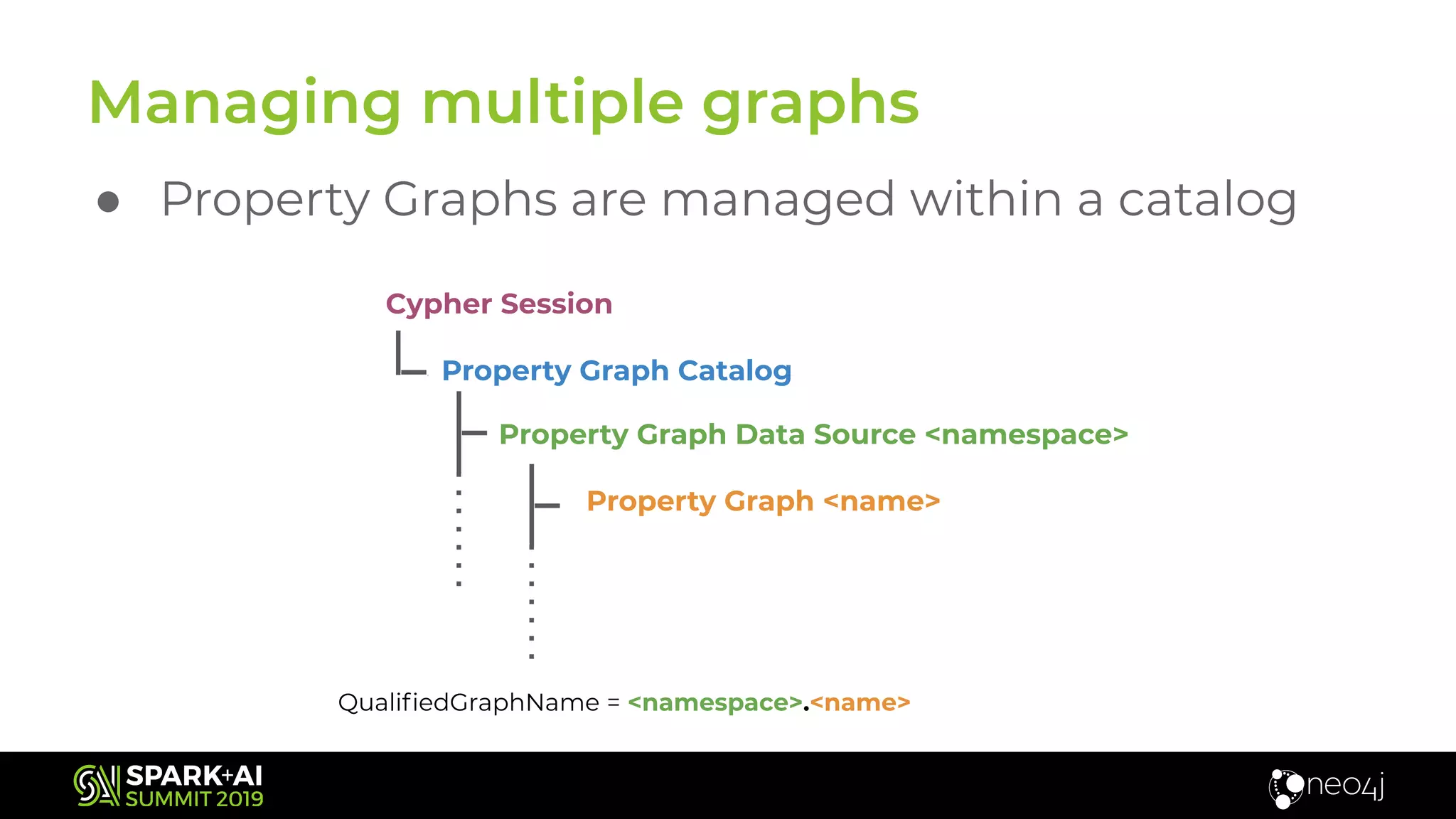 Managing multiple graphs

● Property Graphs are managed within a catalog

Cypher Session
Property Graph Catalog
Property Graph Data Source <namespace>
Property Graph <name>

QualifiedGraphName = <namespace>.<name>

SPARK+AI SUMMIT 2019

neo4j